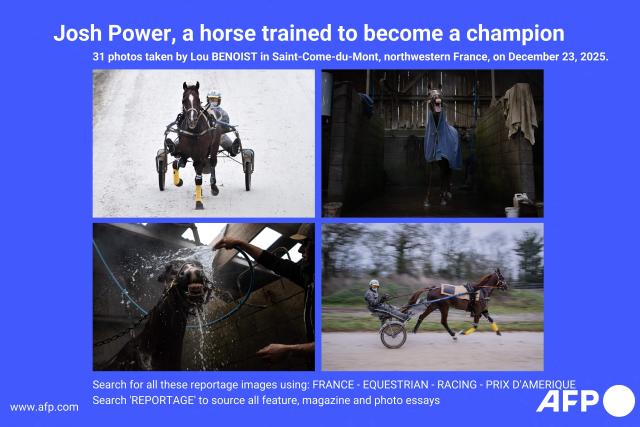 Josh Power, a horse trained to become a champion

31 photos taken by Lou BENOIST in Saint-Come-du-Mont, northwestern France, on December 23, 2025.

Search for all these reportage images using: FRANCE - EQUESTRIAN - RACING - PRIX D'AMERIQUE
Search 'REPORTAGE' to source all feature, magazine and photo essays

www.afp.com

AFP